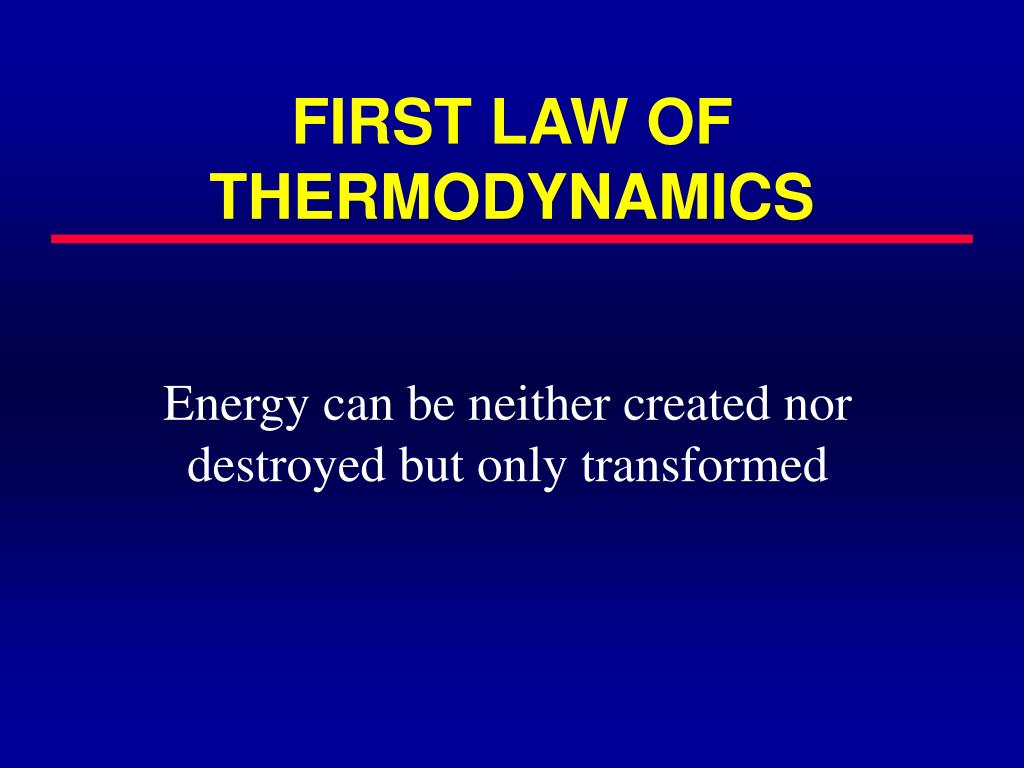 FIRST LAW OF THERMODYNAMICS

Energy can be neither created nor destroyed but only transformed